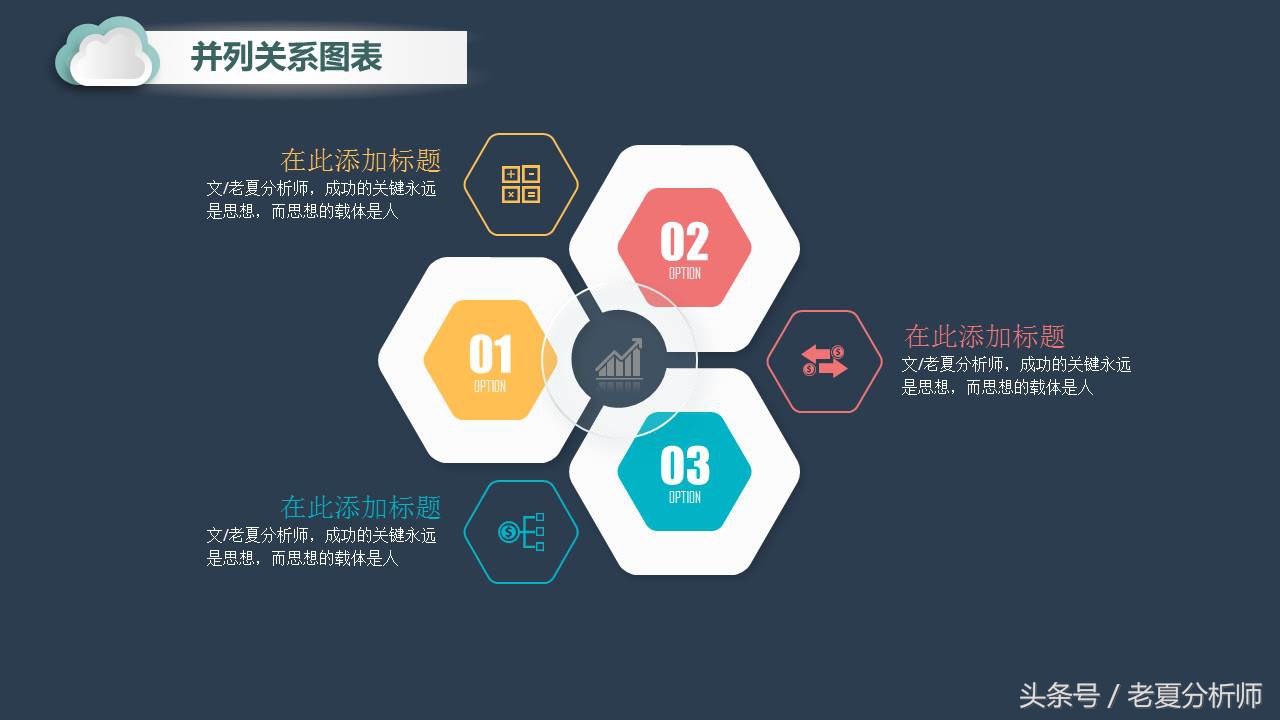 并列关系图表

在此添加标题
文/老夏分析师，成功的关键永远是思想，而思想的载体是人

02
OPTION

01
OPTION

在此添加标题
文/老夏分析师，成功的关键永远是思想，而思想的载体是人

03
OPTION

在此添加标题
文/老夏分析师，成功的关键永远是思想，而思想的载体是人

头条号 / 老夏分析师